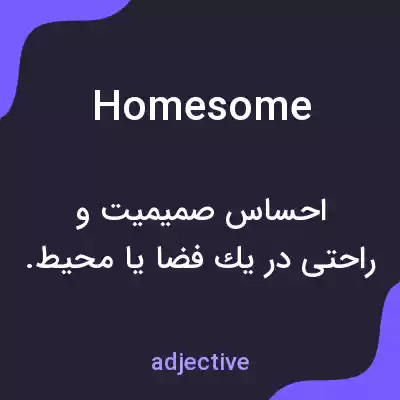 Homesome

احساس صمیمیت و راحتی در یك فضا یا محیط.

adjective